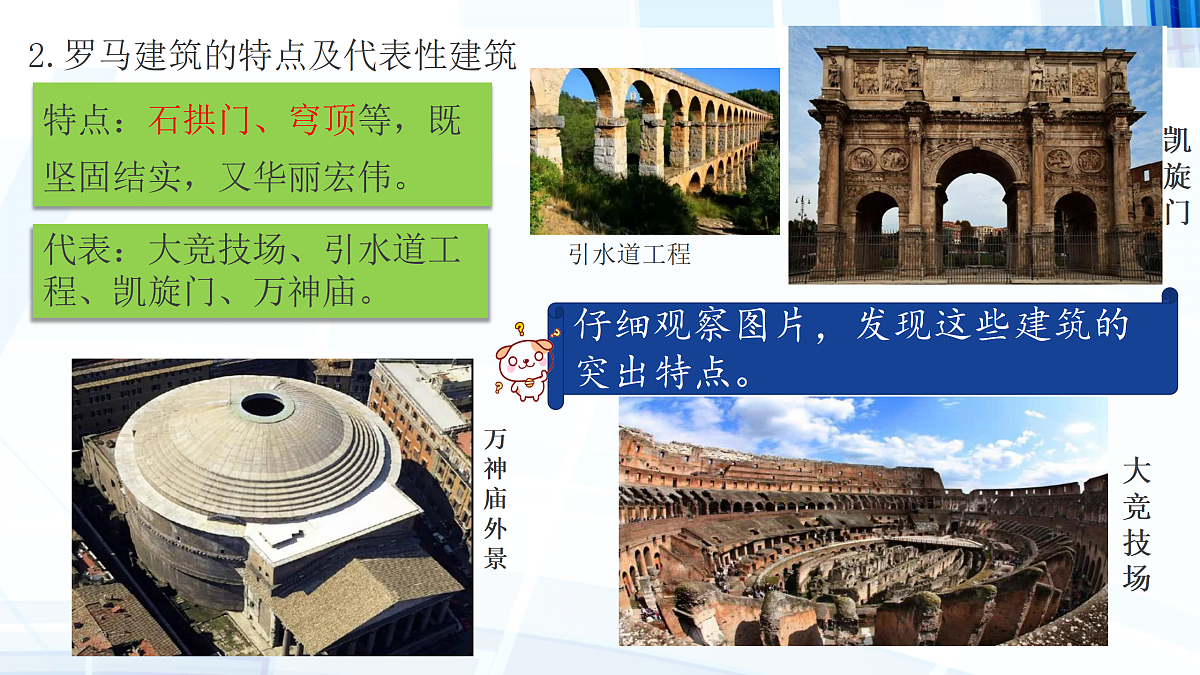 2.罗马建筑的特点及代表性建筑

特点：石拱门、穹顶等，既坚固结实，又华丽宏伟。

代表：大竞技场、引水道工程、凯旋门、万神庙。

引水道工程

凯旋门

仔细观察图片，发现这些建筑的突出特点。

万神庙外景

大竞技场